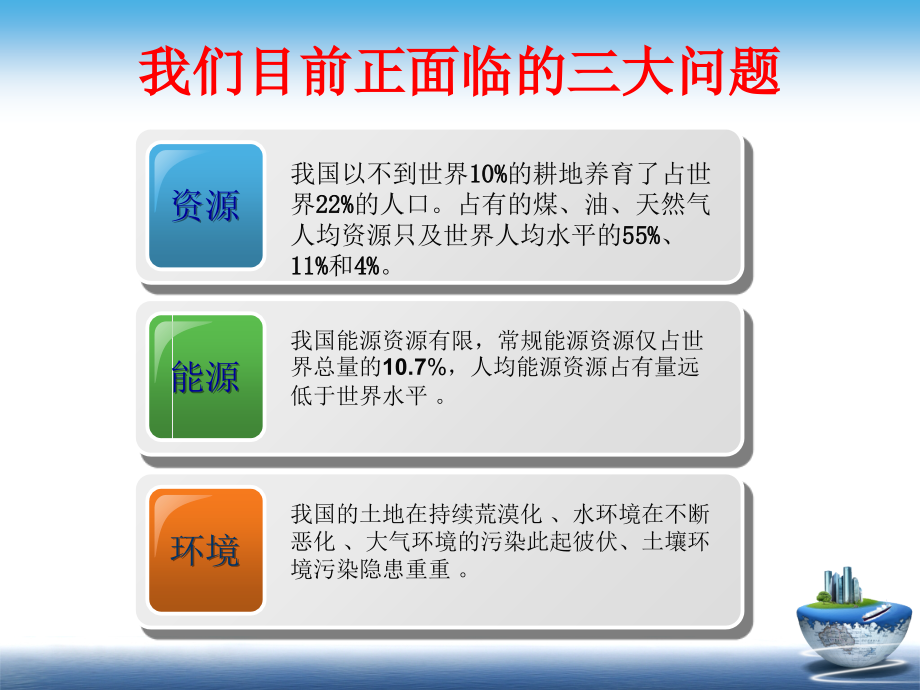 我们目前正面临的三大问题

资源

我国以不到世界10%的耕地养育了占世界22%的人口。占有的煤、油、天然气人均资源只及世界人均水平的55%、11%和4%。

能源

我国能源资源有限，常规能源资源仅占世界总量的10.7%，人均能源资源占有量远低于世界水平 。

环境

我国的土地在持续荒漠化 、水环境在不断恶化 、大气环境的污染此起彼伏、土壤环境污染隐患重重 。